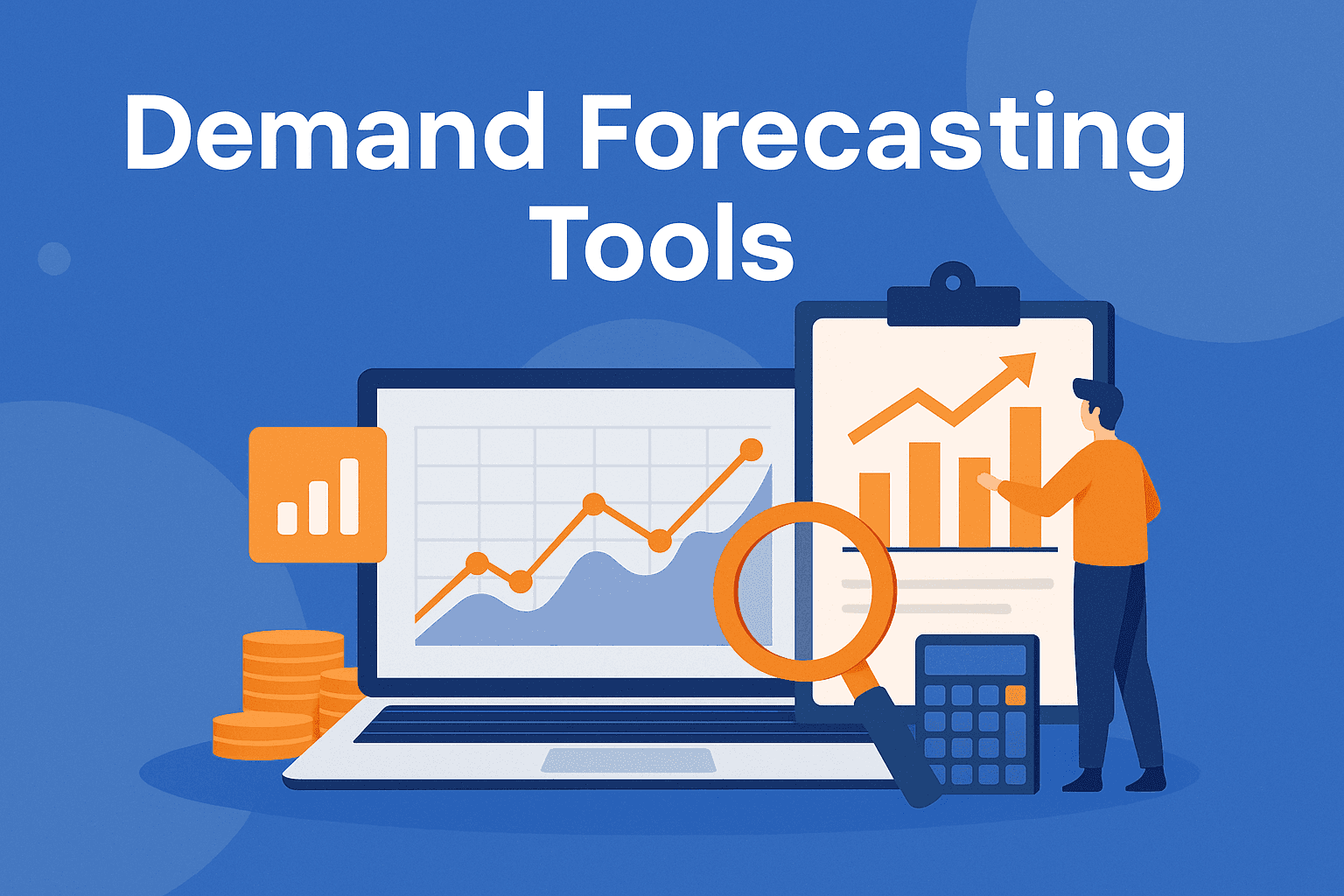 Demand Forecasting Tools